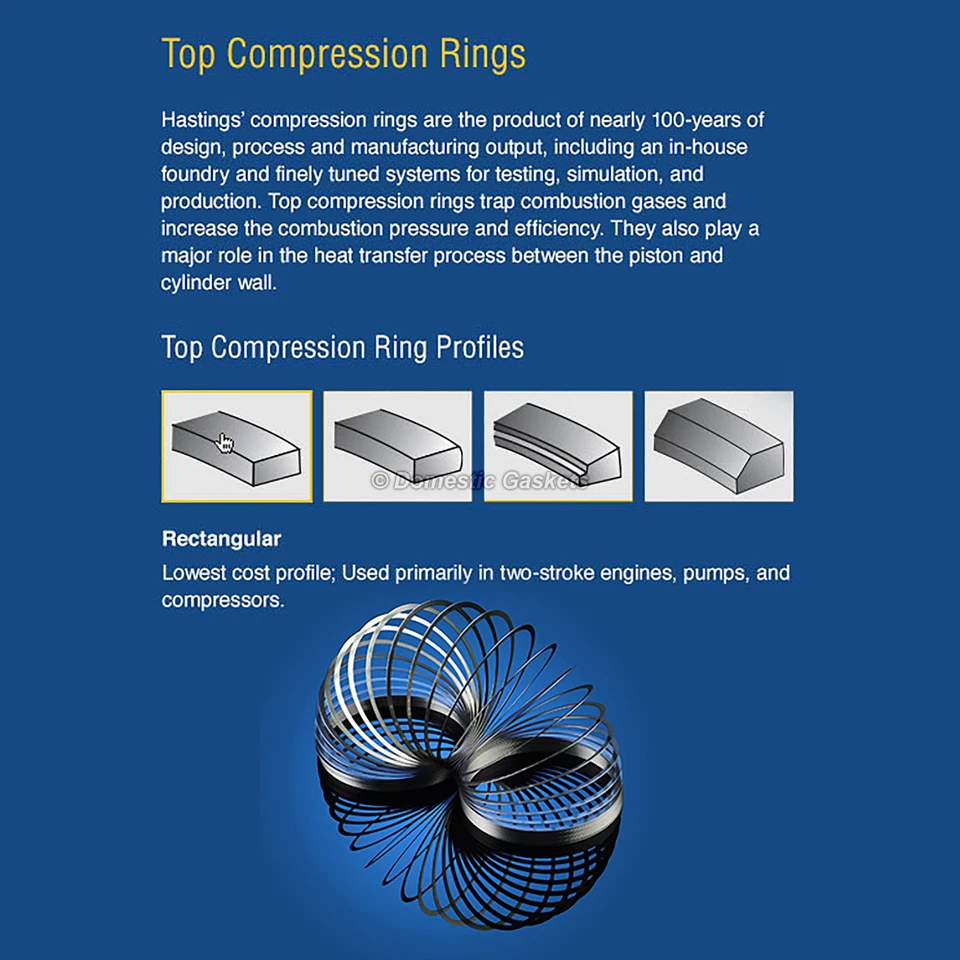 Top Compression Rings

Hastings' compression rings are the product of nearly 100-years of design, process and manufacturing output, including an in-house foundry and finely tuned systems for testing, simulation, and production. Top compression rings trap combustion gases and increase the combustion pressure and efficiency. They also play a major role in the heat transfer process between the piston and cylinder wall.

Top Compression Ring Profiles

© Domestic Gaskets

Rectangular

Lowest cost profile; Used primarily in two-stroke engines, pumps, and compressors.